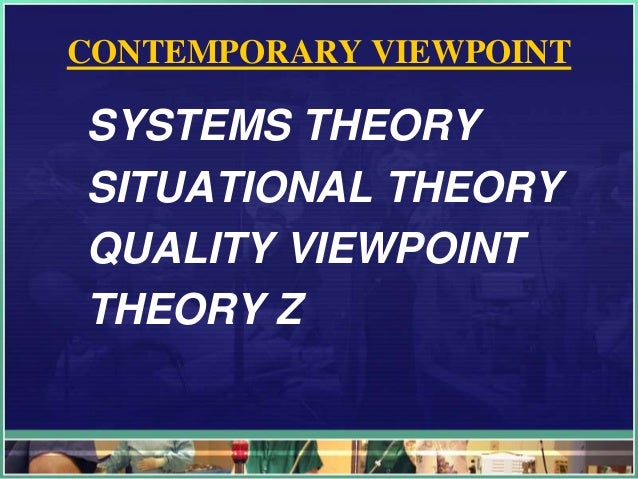 CONTEMPORARY VIEWPOINT

SYSTEMS THEORY
SITUATIONAL THEORY
QUALITY VIEWPOINT
THEORY Z